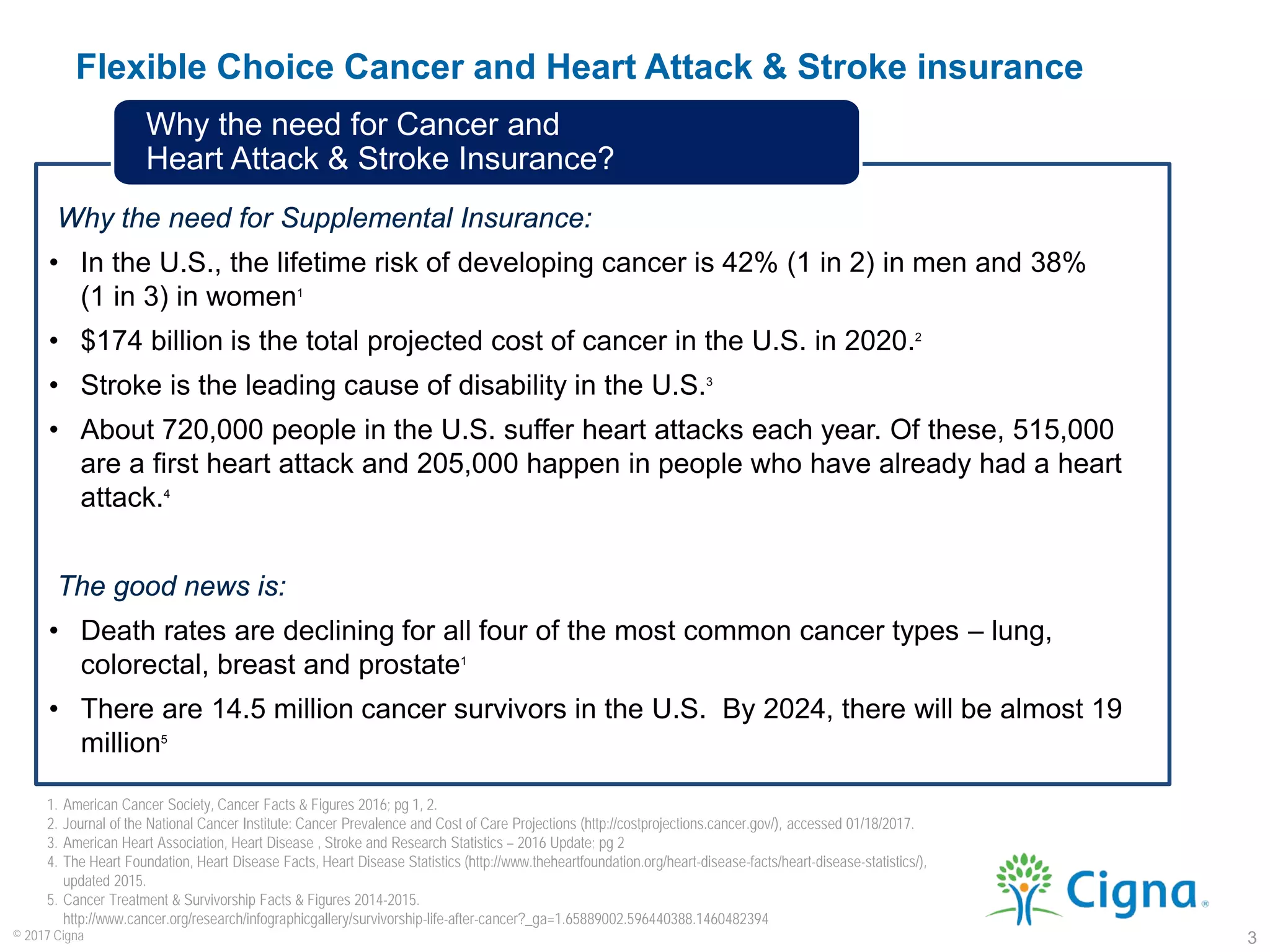 Flexible Choice Cancer and Heart Attack & Stroke insurance

Why the need for Cancer and Heart Attack & Stroke Insurance?

Why the need for Supplemental Insurance:

• In the U.S., the lifetime risk of developing cancer is 42% (1 in 2) in men and 38% (1 in 3) in women$^1$

• \$174 billion is the total projected cost of cancer in the U.S. in 2020.$^2$

• Stroke is the leading cause of disability in the U.S.$^3$

• About 720,000 people in the U.S. suffer heart attacks each year. Of these, 515,000 are a first heart attack and 205,000 happen in people who have already had a heart attack.$^4$

The good news is:

• Death rates are declining for all four of the most common cancer types – lung, colorectal, breast and prostate$^1$

• There are 14.5 million cancer survivors in the U.S. By 2024, there will be almost 19 million$^5$

1. American Cancer Society, Cancer Facts & Figures 2016; pg 1, 2.
2. Journal of the National Cancer Institute: Cancer Prevalence and Cost of Care Projections (http://costprojections.cancer.gov/), accessed 01/18/2017.
3. American Heart Association, Heart Disease , Stroke and Research Statistics – 2016 Update; pg 2
4. The Heart Foundation, Heart Disease Facts, Heart Disease Statistics (http://www.theheartfoundation.org/heart-disease-facts/heart-disease-statistics/), updated 2015.
5. Cancer Treatment & Survivorship Facts & Figures 2014-2015. http://www.cancer.org/research/infographicgallery/survivorship-life-after-cancer?_ga=1.65889002.596440388.1460482394

Cigna®

© 2017 Cigna

3